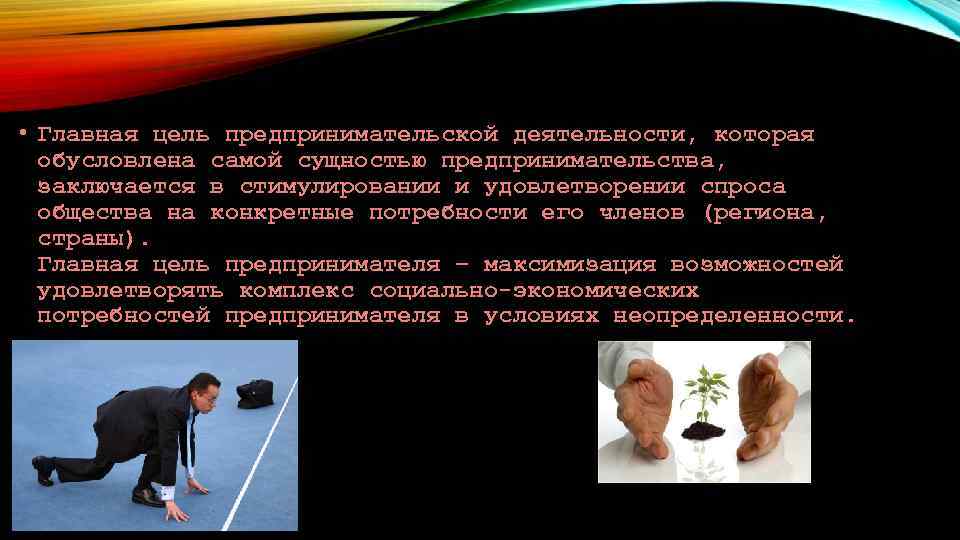 • Главная цель предпринимательской деятельности, которая обусловлена самой сущностью предпринимательства, заключается в стимулировании и удовлетворении спроса общества на конкретные потребности его членов (региона, страны).
Главная цель предпринимателя – максимизация возможностей удовлетворять комплекс социально-экономических потребностей предпринимателя в условиях неопределенности.